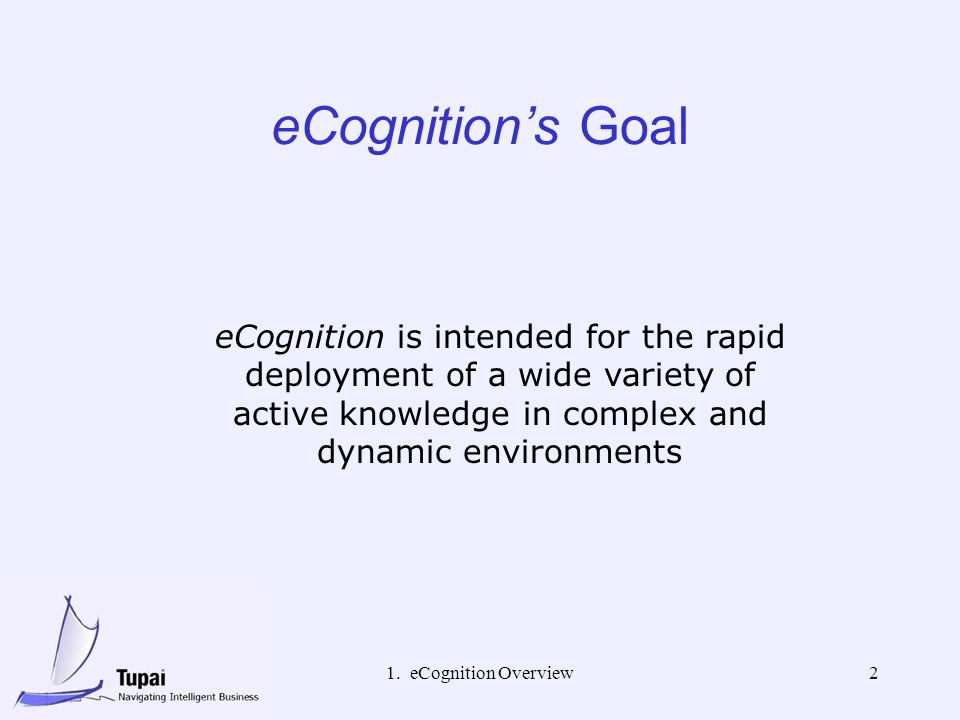 eCognition's Goal

eCognition is intended for the rapid deployment of a wide variety of active knowledge in complex and dynamic environments

Tupai
Navigating Intelligent Business

1. eCognition Overview

2